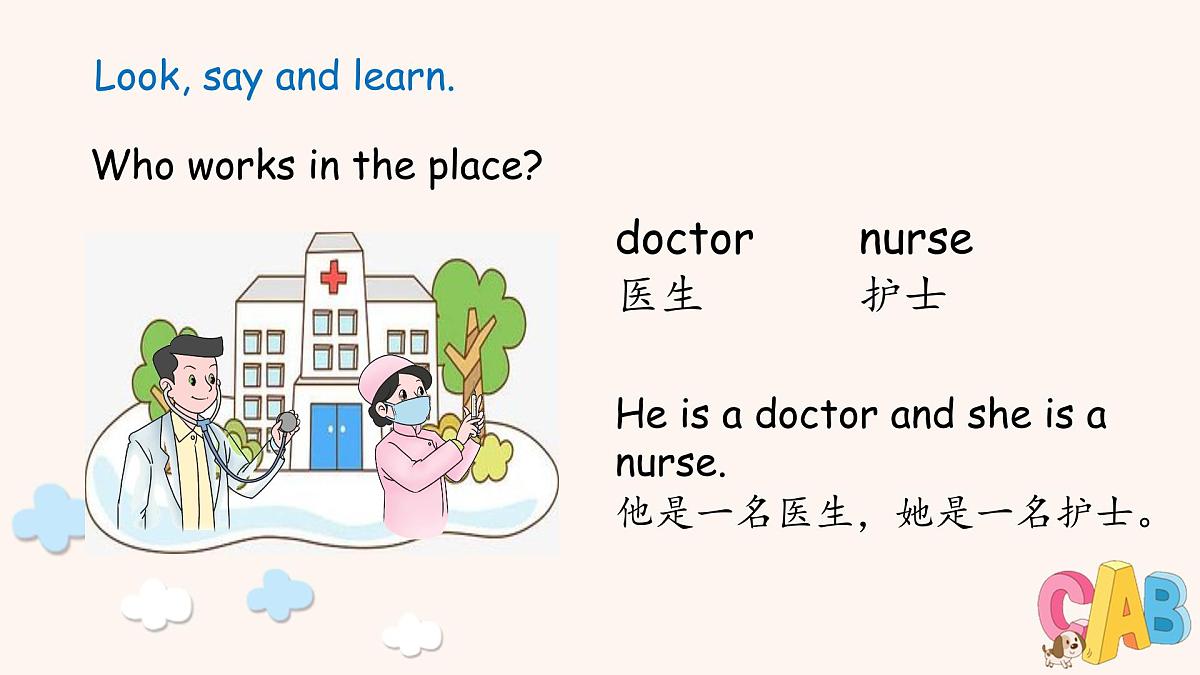 Look, say and learn.

Who works in the place?

doctor nurse
医生 护士

He is a doctor and she is a nurse.
他是一名医生，她是一名护士。

CAB